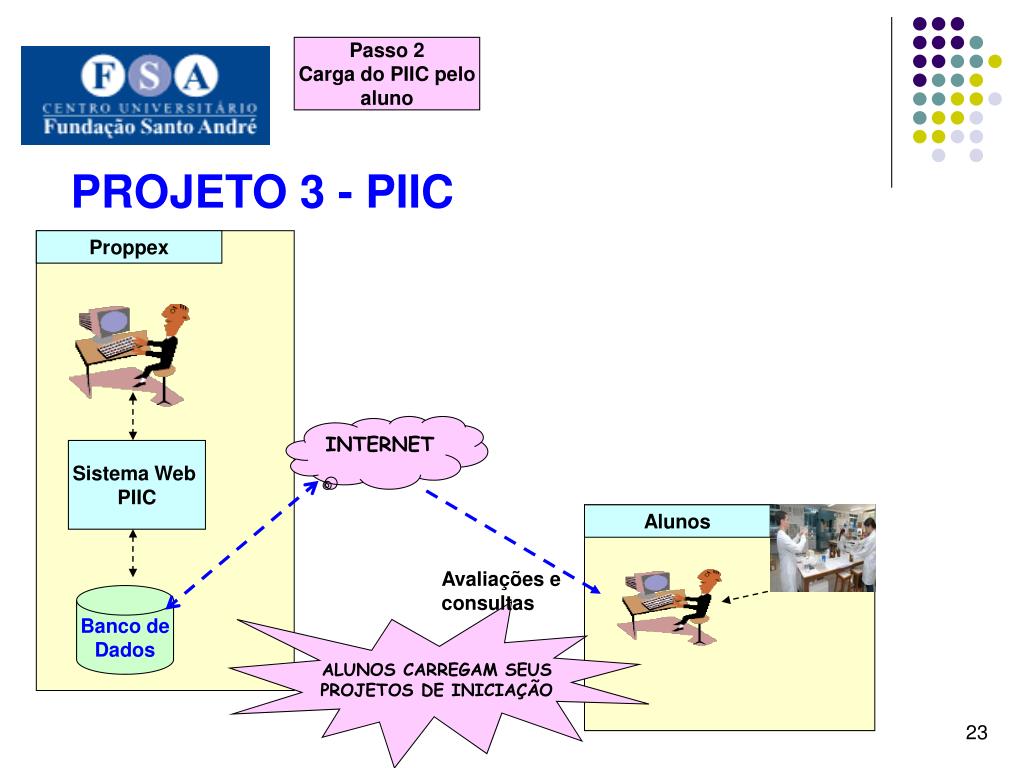 FSA
CENTRO UNIVERSITÁRIO
Fundação Santo André

Passo 2
Carga do PIIC pelo aluno

PROJETO 3 - PIIC

Proppex

Sistema Web PIIC

Banco de Dados

INTERNET

Alunos

Avaliações e consultas

ALUNOS CARREGAM SEUS PROJETOS DE INICIAÇÃO

23